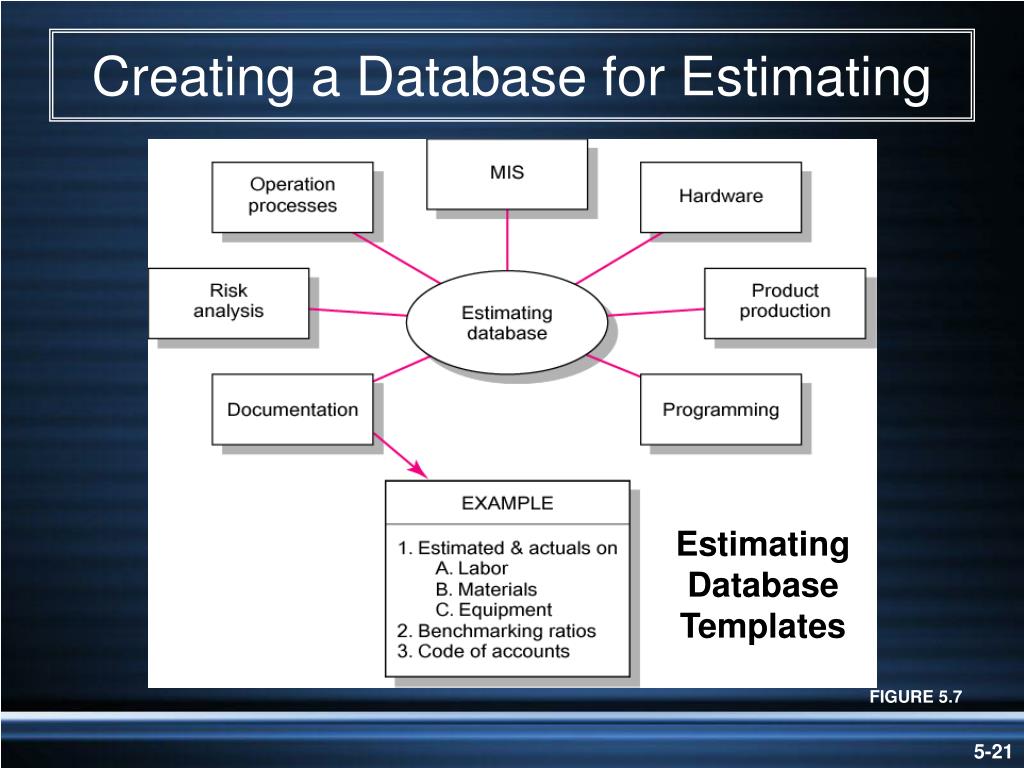 Creating a Database for Estimating

Operation processes

MIS

Hardware

Risk analysis

Estimating database

Product production

Documentation

Programming

EXAMPLE

1. Estimated & actuals on
A. Labor
B. Materials
C. Equipment
2. Benchmarking ratios
3. Code of accounts

Estimating Database Templates

FIGURE 5.7

5-21